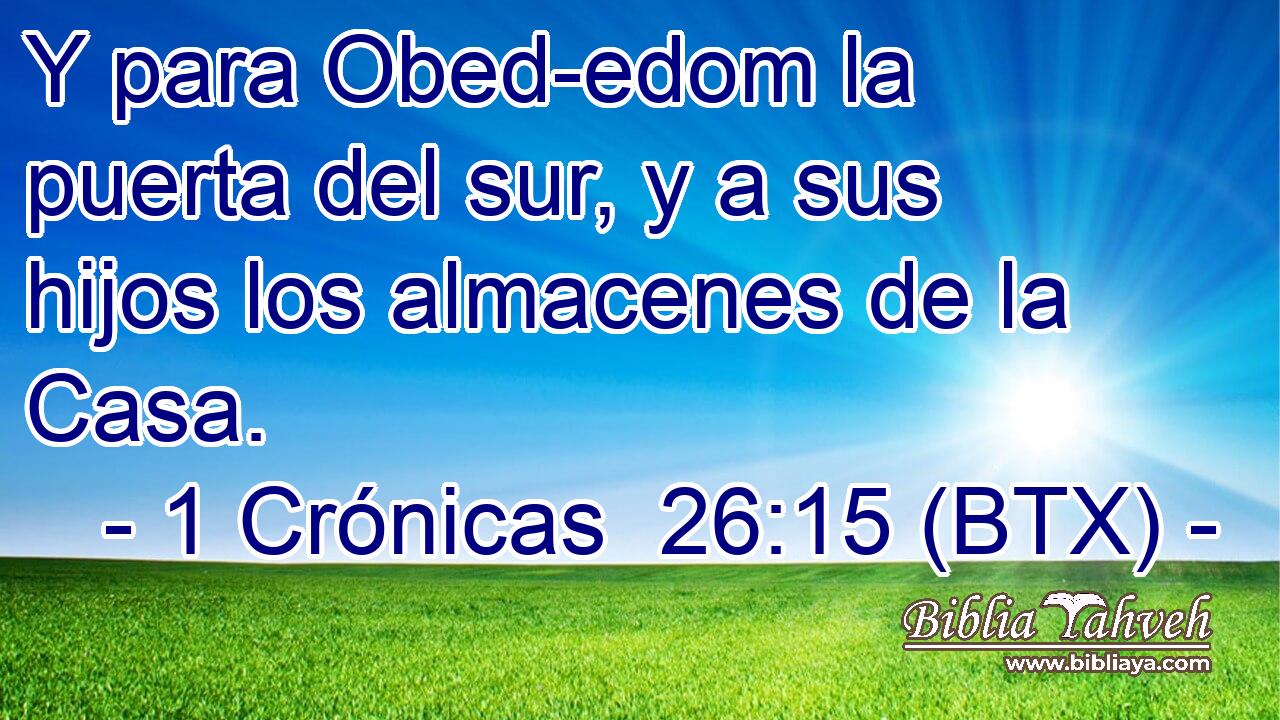 Y para Obed-edom la puerta del sur, y a sus hijos los almacenes de la Casa.

- 1 Crónicas 26:15 (BTX) -

Biblia Yahveh
www.bibliaya.com